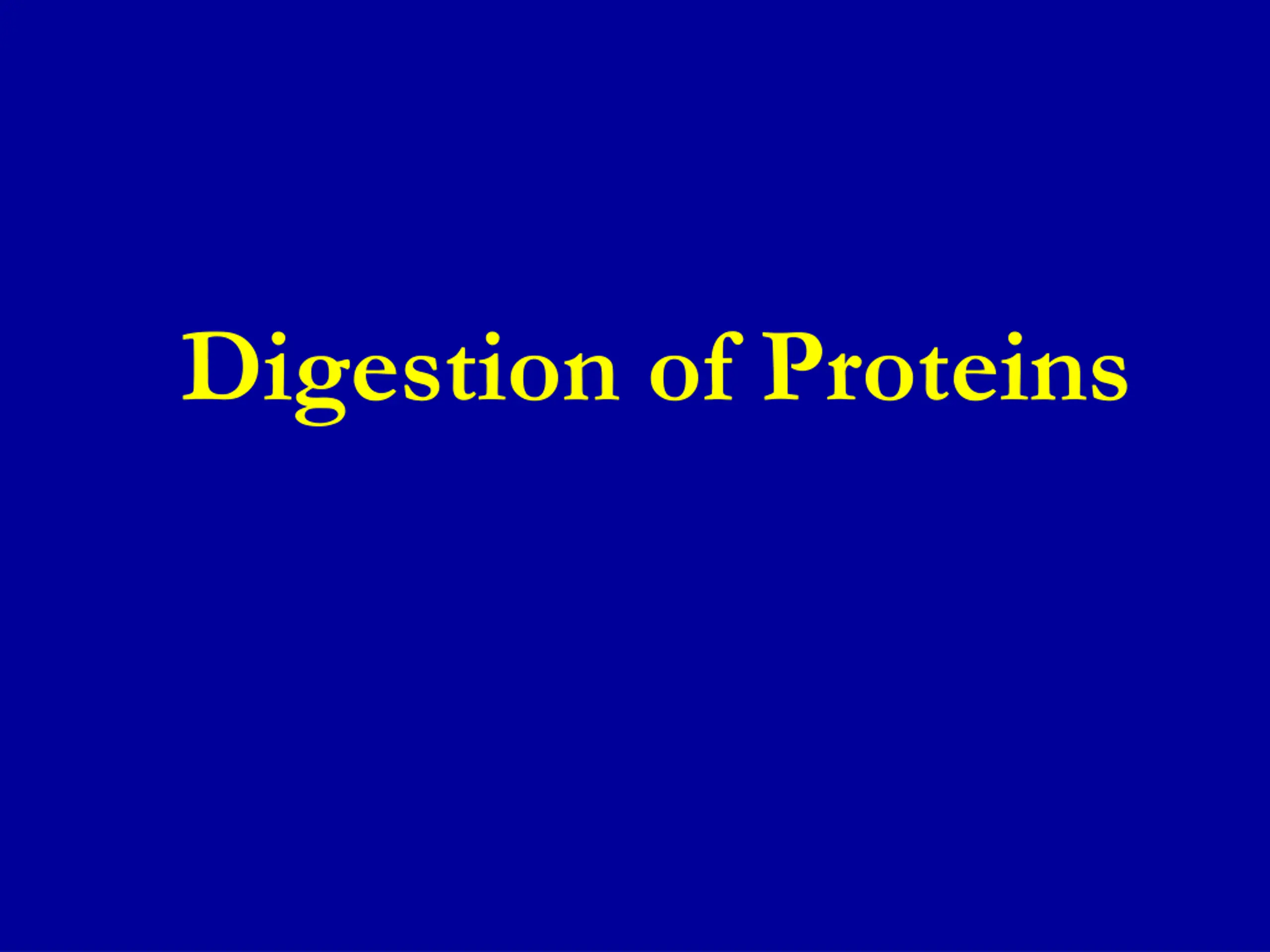 Digestion of Proteins